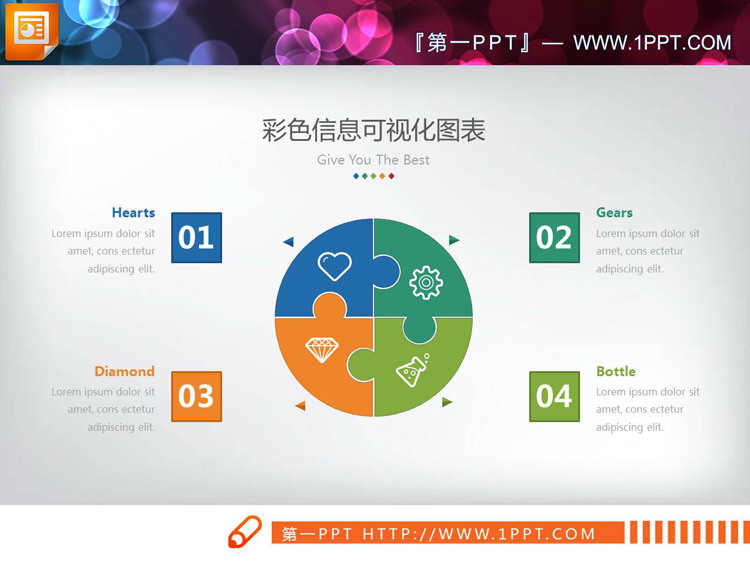 『第一PPT』— WWW.1PPT.COM

彩色信息可视化图表

Give You The Best

Hearts
Lorem ipsum dolor sit amet, cons ectetur adipiscing elit.

01

02

Gears
Lorem ipsum dolor sit amet, cons ectetur adipiscing elit.

Diamond
Lorem ipsum dolor sit amet, cons ectetur adipiscing elit.

03

04

Bottle
Lorem ipsum dolor sit amet, cons ectetur adipiscing elit.

第一PPT HTTP://WWW.1PPT.COM